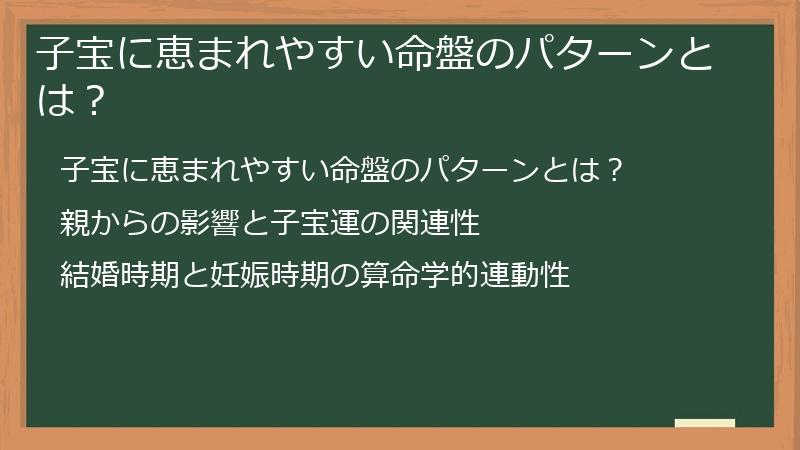 子宝に恵まれやすい命盤のパターンとは？

子宝に恵まれやすい命盤のパターンとは？

親からの影響と子宝運の関連性

結婚時期と妊娠時期の算命学的連動性